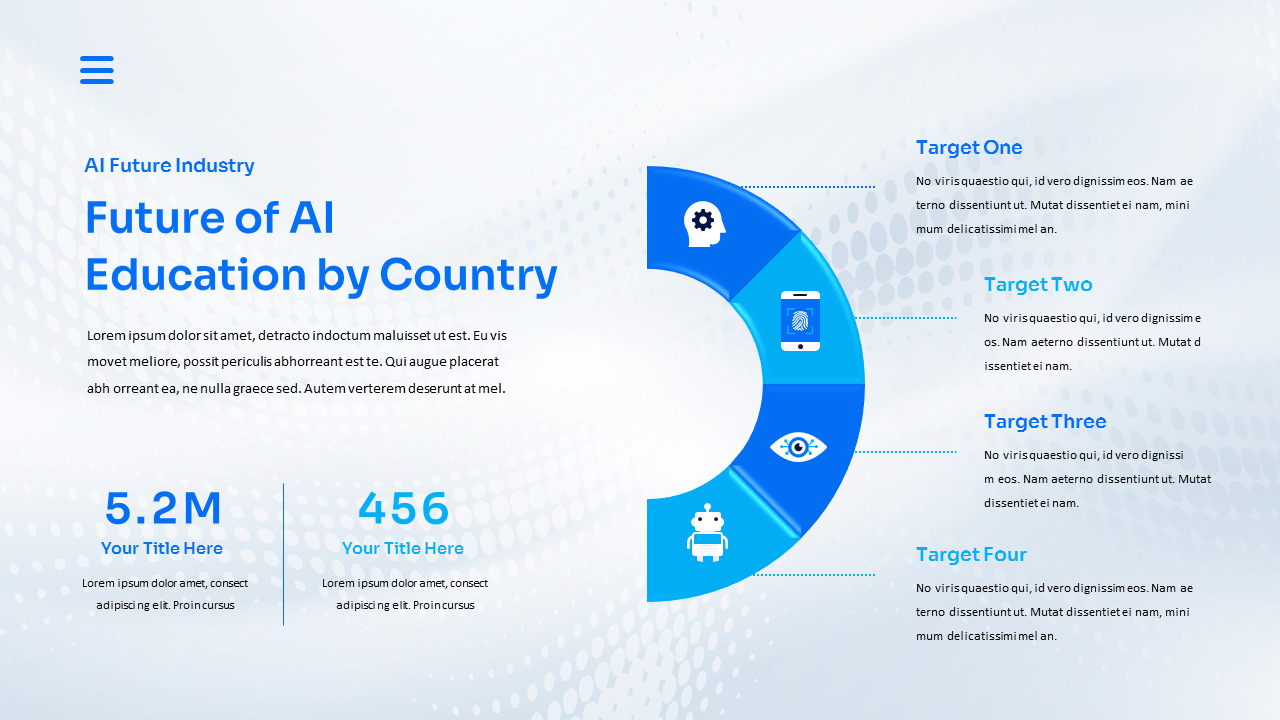 AI Future Industry

Future of AI Education by Country

Lorem ipsum dolor sit amet, detracto indoctum maluisset ut est. Eu vis movet meliore, possit periculis abhorreant est te. Qui augue placerat abh orreant ea, ne nulla graece sed. Autem verterem deserunt at mel.

5.2M
Your Title Here
Lorem ipsum dolor amet, consect adipiscing elit. Proin cursus

456
Your Title Here
Lorem ipsum dolor amet, consect adipiscing elit. Proin cursus

Target One
No viris quaestio qui, id vero dignissim eos. Nam ae terno dissentiunt ut. Mutat dissentiet ei nam, mini mum delicatissimi mel an.

Target Two
No viris quaestio qui, id vero dignissim e os. Nam aeterno dissentiunt ut. Mutat d issentiet ei nam.

Target Three
No viris quaestio qui, id vero dignissi m eos. Nam aeterno dissentiunt ut. Mutat dissentiet ei nam.

Target Four
No viris quaestio qui, id vero dignissim eos. Nam ae terno dissentiunt ut. Mutat dissentiet ei nam, mini mum delicatissimi mel an.